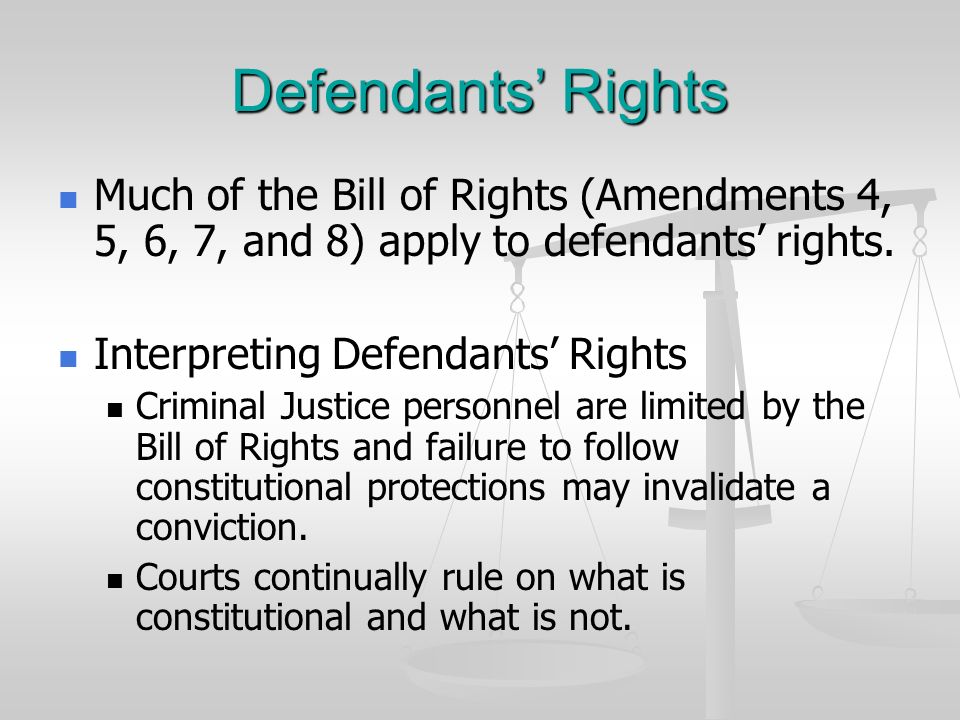 Defendants’ Rights

Much of the Bill of Rights (Amendments 4, 5, 6, 7, and 8) apply to defendants’ rights.

Interpreting Defendants’ Rights

Criminal Justice personnel are limited by the Bill of Rights and failure to follow constitutional protections may invalidate a conviction.

Courts continually rule on what is constitutional and what is not.